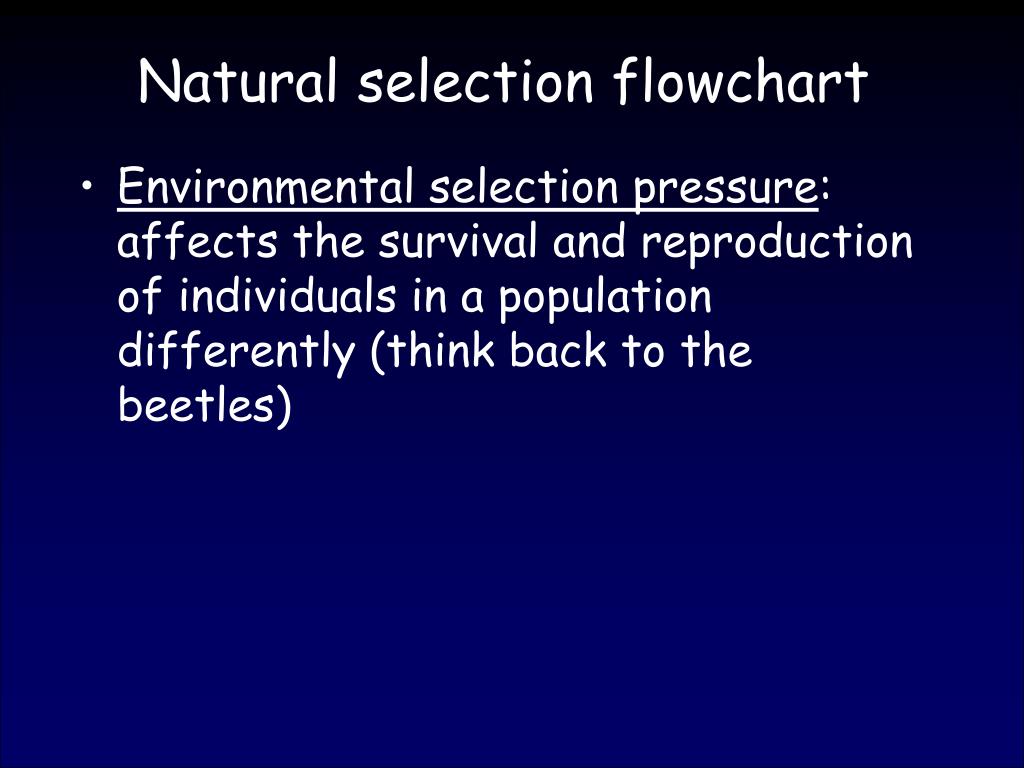 Natural selection flowchart

• Environmental selection pressure: affects the survival and reproduction of individuals in a population differently (think back to the beetles)